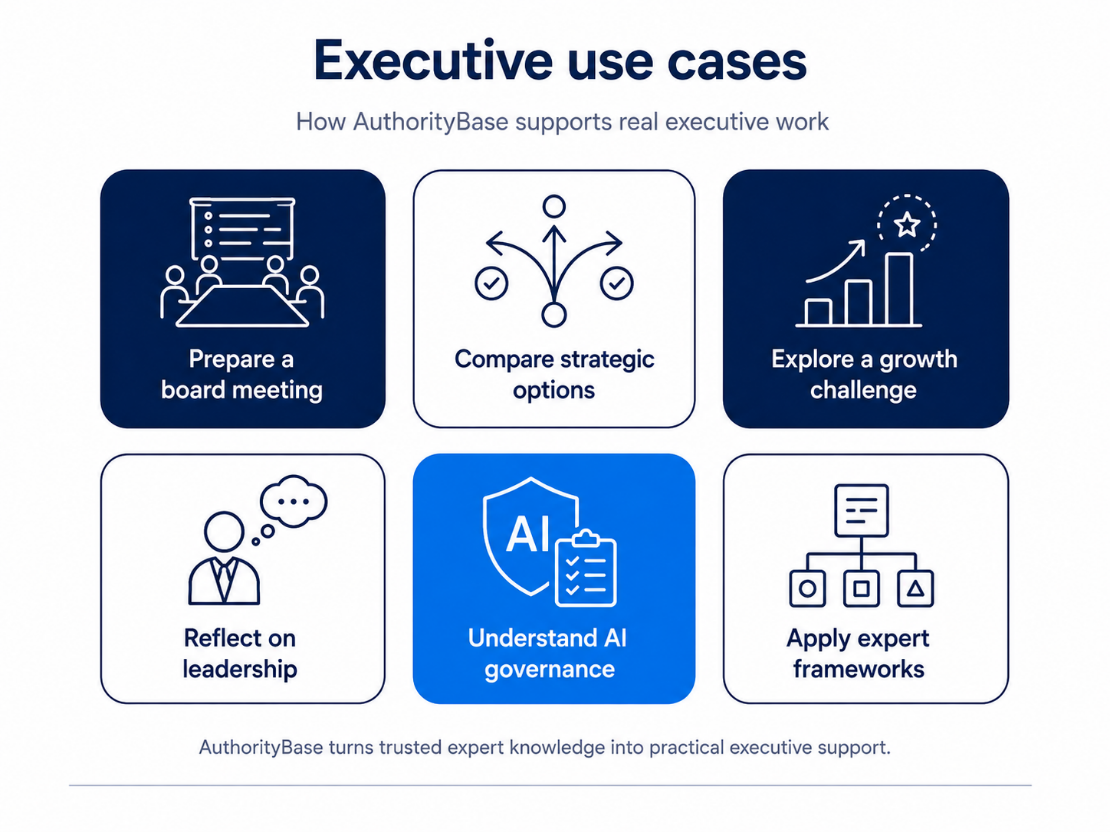 Executive use cases

How AuthorityBase supports real executive work

Prepare a board meeting

Compare strategic options

Explore a growth challenge

Reflect on leadership

AI

Understand AI governance

Apply expert frameworks

AuthorityBase turns trusted expert knowledge into practical executive support.